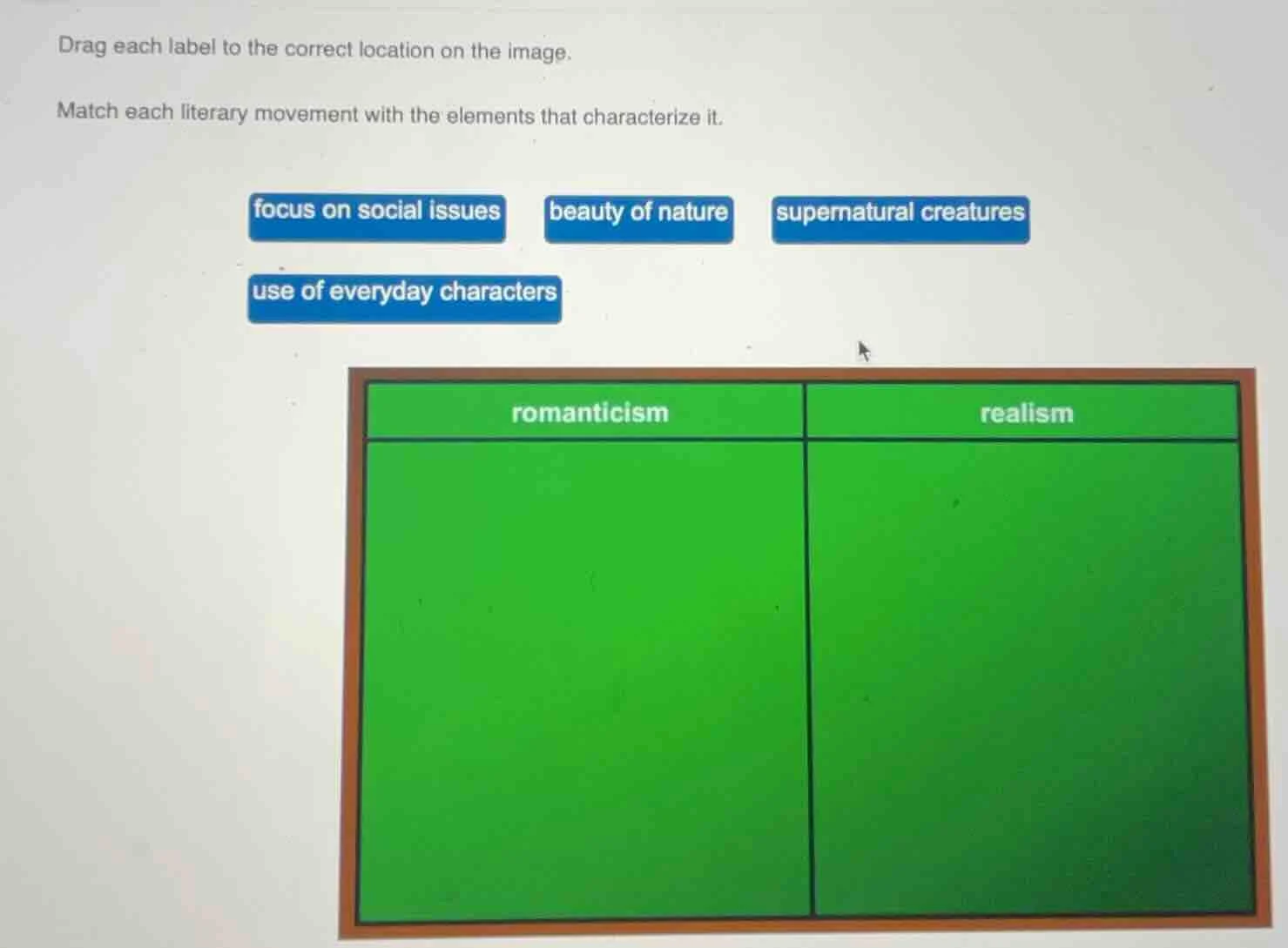 Drag each label to the correct location on the image.

Match each literary movement with the elements that characterize it.

focus on social issues

beauty of nature

supernatural creatures

use of everyday characters

| romanticism | realism |
|---|---|
| | |